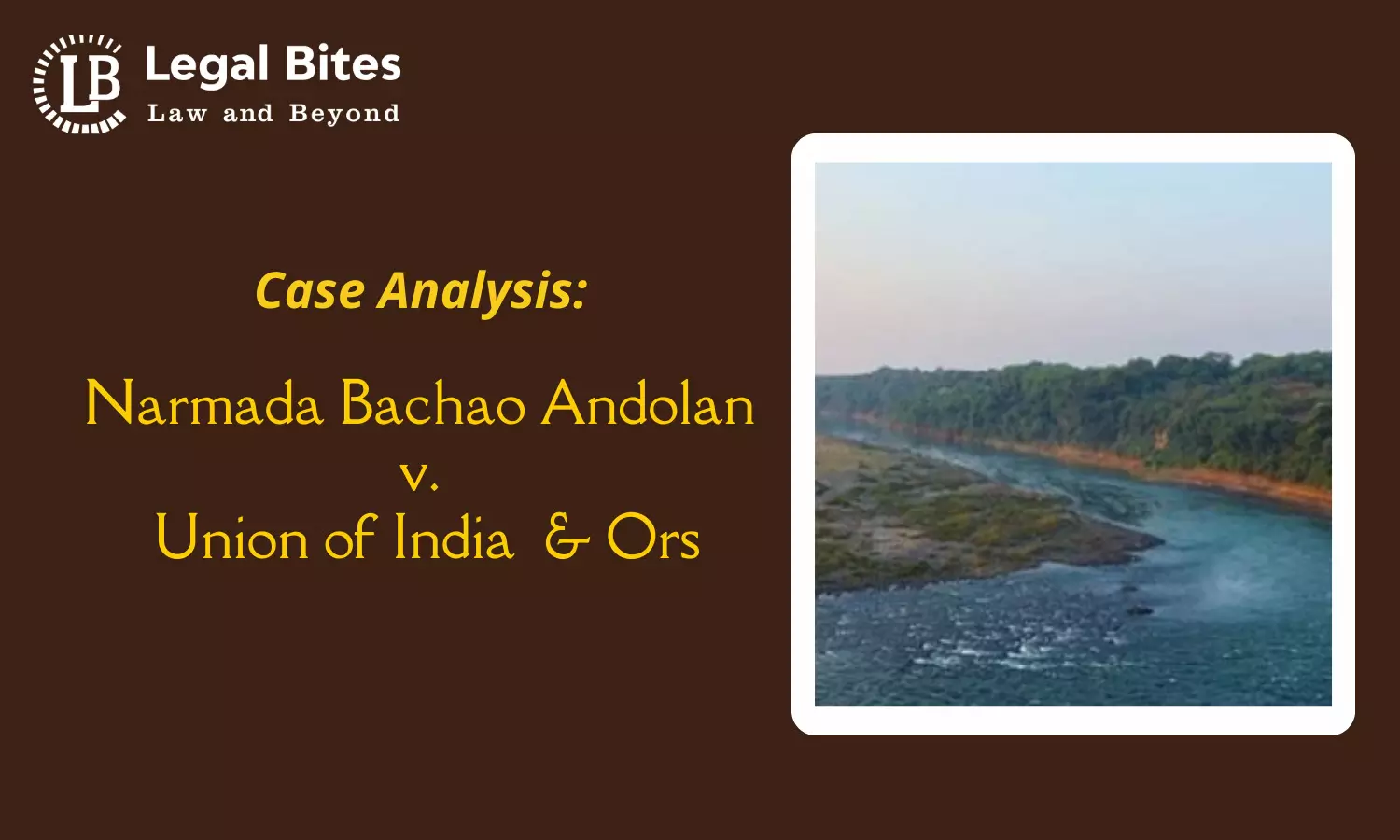 LB Legal Bites
Law and Beyond

Case Analysis:

Narmada Bachao Andolan
v.
Union of India & Ors